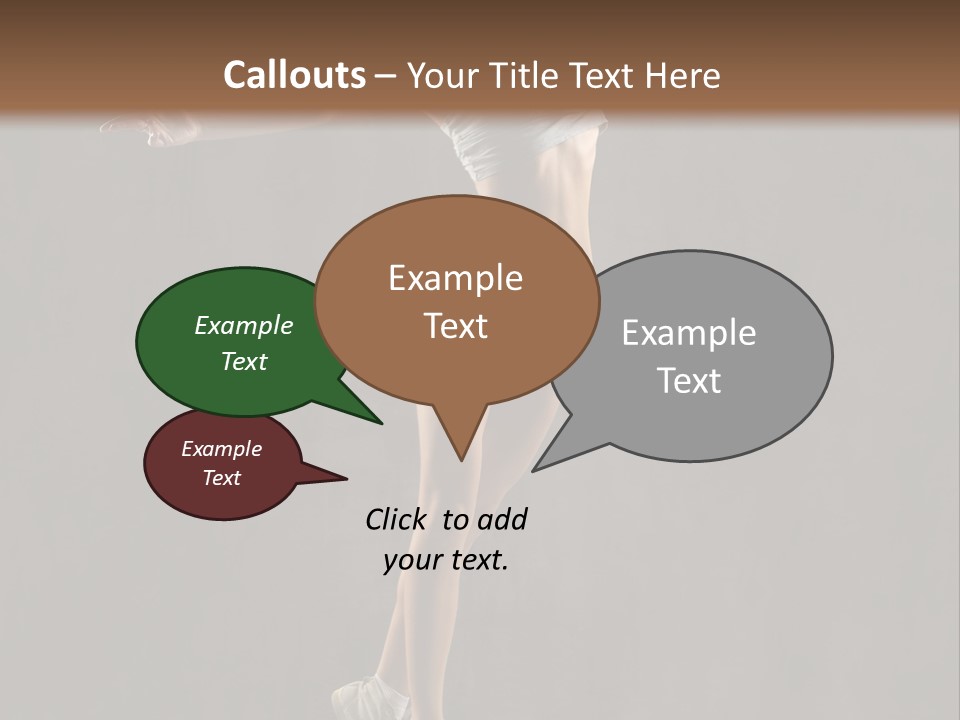 Callouts – Your Title Text Here

Example Text

Example Text

Example Text

Example Text

Click to add your text.